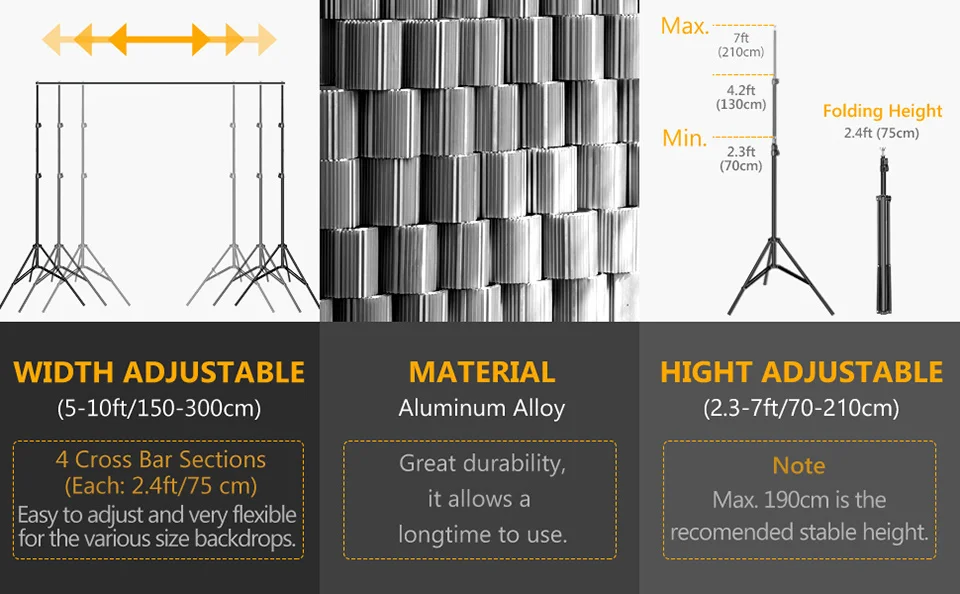 Max.
7ft
(210cm)
4.2ft
(130cm)
Min.
2.3ft
(70cm)
Folding Height
2.4ft (75cm)

WIDTH ADJUSTABLE
(5-10ft/150-300cm)
4 Cross Bar Sections
(Each: 2.4ft/75 cm)
Easy to adjust and very flexible for the various size backdrops.

MATERIAL
Aluminum Alloy
Great durability, it allows a longtime to use.

HIGHT ADJUSTABLE
(2.3-7ft/70-210cm)
Note
Max. 190cm is the recomended stable height.